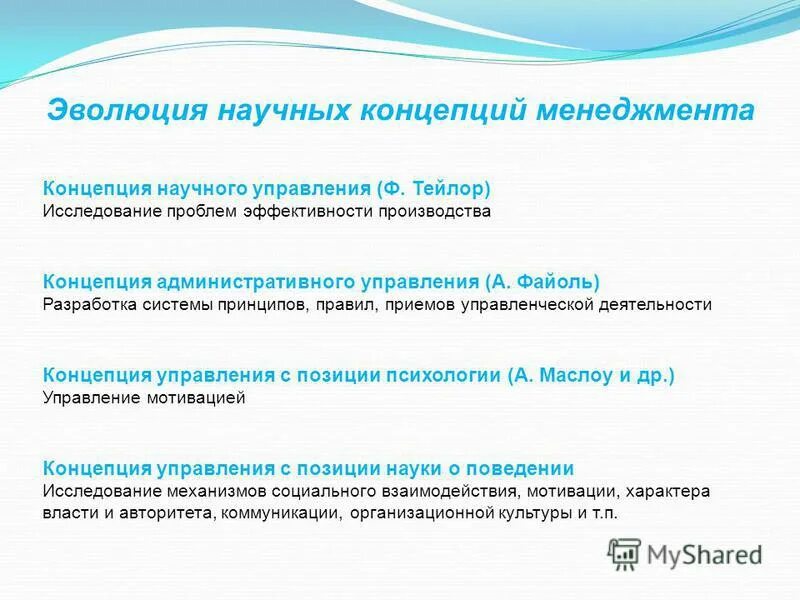 Эволюция научных концепций менеджмента

Концепция научного управления (Ф. Тейлор)
Исследование проблем эффективности производства

Концепция административного управления (А. Файоль)
Разработка системы принципов, правил, приемов управленческой деятельности

Концепция управления с позиции психологии (А. Маслоу и др.)
Управление мотивацией

Концепция управления с позиции науки о поведении
Исследование механизмов социального взаимодействия, мотивации, характера власти и авторитета, коммуникации, организационной культуры и т.п.

MyShared